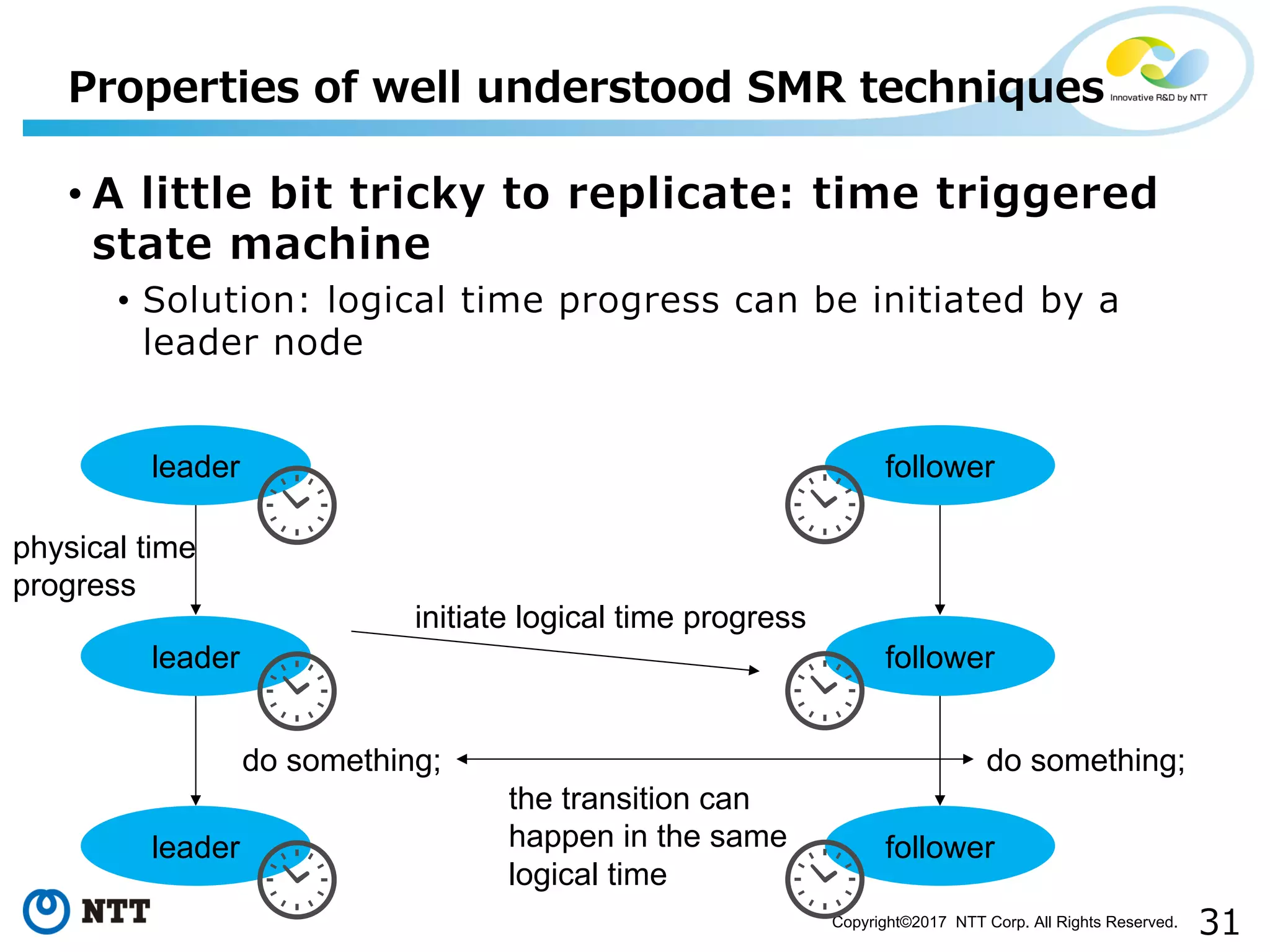 Properties of well understood SMR techniques

Innovative R&D by NTT

• A little bit tricky to replicate: time triggered state machine

• Solution: logical time progress can be initiated by a leader node

leader

follower

physical time progress

initiate logical time progress

leader

follower

do something;

do something;

the transition can happen in the same logical time

leader

follower

NTT

Copyright©2017 NTT Corp. All Rights Reserved.

31